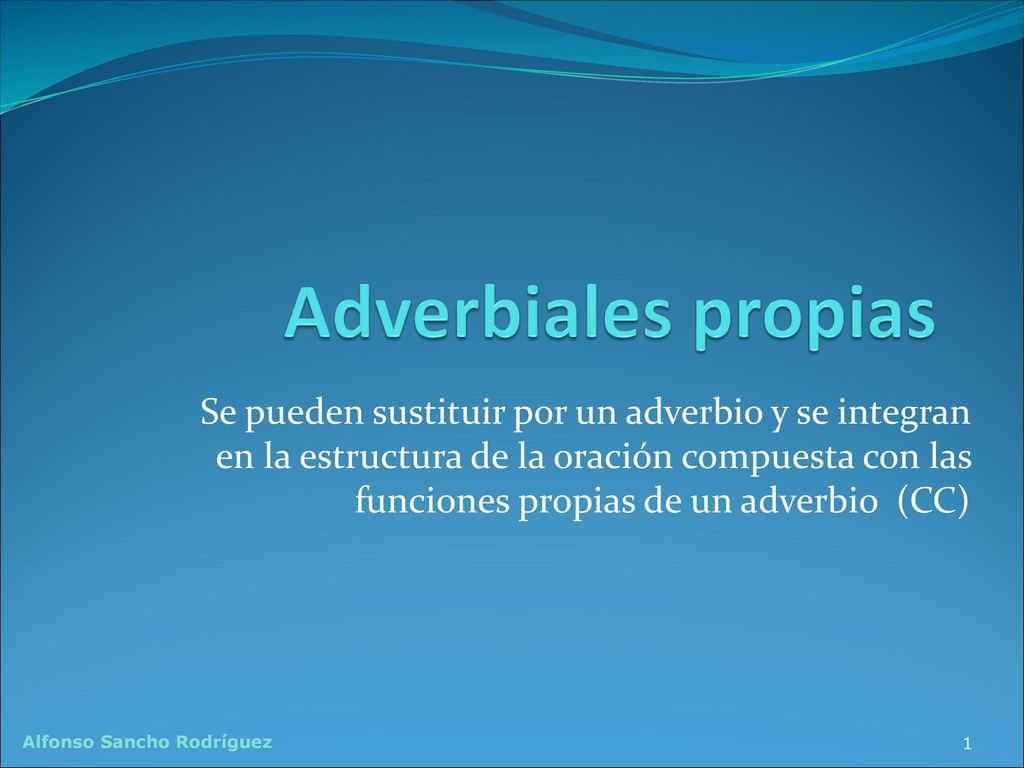 Adverbiales propias

Se pueden sustituir por un adverbio y se integran en la estructura de la oración compuesta con las funciones propias de un adverbio (CC)

Alfonso Sancho Rodríguez

1